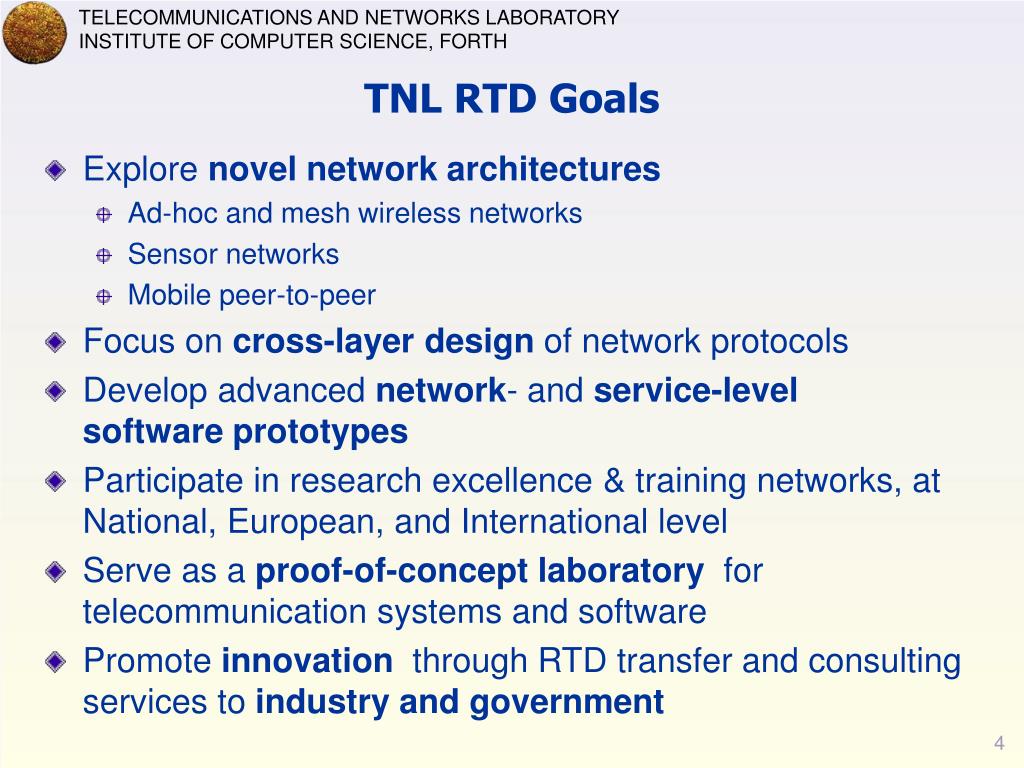 TELECOMMUNICATIONS AND NETWORKS LABORATORY
INSTITUTE OF COMPUTER SCIENCE, FORTH

TNL RTD Goals

Explore novel network architectures
Ad-hoc and mesh wireless networks
Sensor networks
Mobile peer-to-peer

Focus on cross-layer design of network protocols

Develop advanced network- and service-level software prototypes

Participate in research excellence & training networks, at National, European, and International level

Serve as a proof-of-concept laboratory for telecommunication systems and software

Promote innovation through RTD transfer and consulting services to industry and government

4